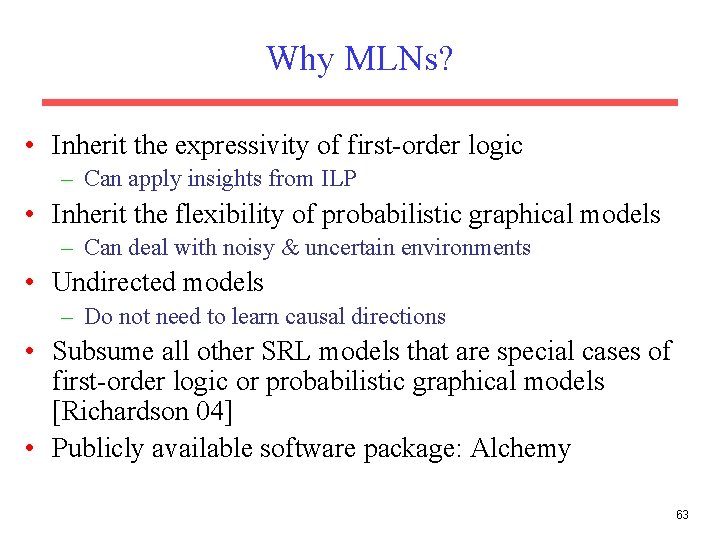 Why MLNs?

• Inherit the expressivity of first-order logic
– Can apply insights from ILP
• Inherit the flexibility of probabilistic graphical models
– Can deal with noisy & uncertain environments
• Undirected models
– Do not need to learn causal directions
• Subsume all other SRL models that are special cases of first-order logic or probabilistic graphical models [Richardson 04]
• Publicly available software package: Alchemy

63